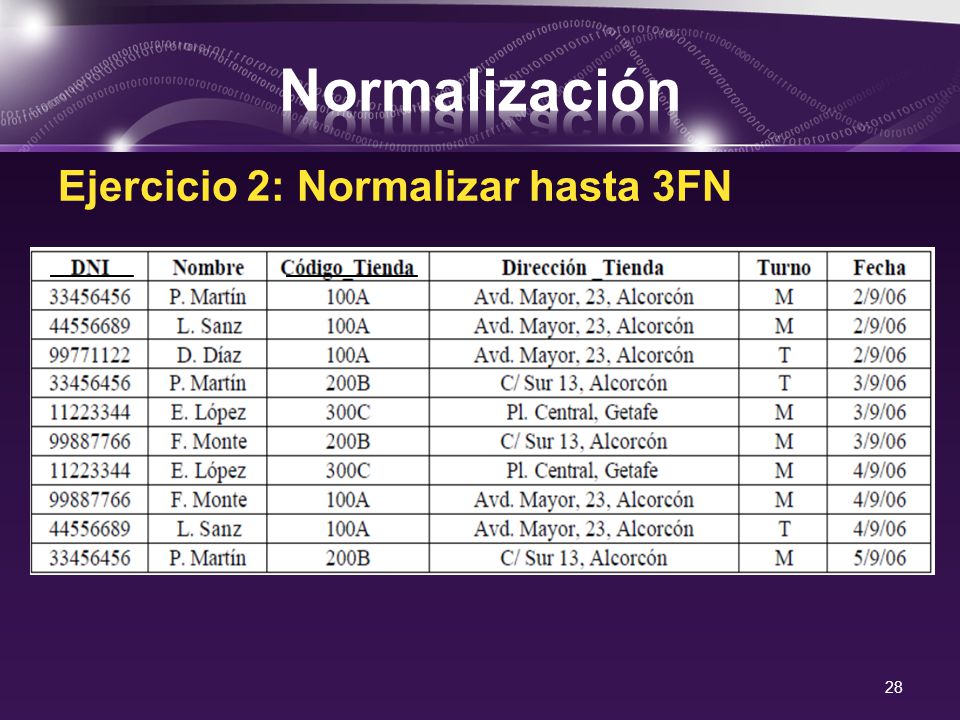 Normalización

Ejercicio 2: Normalizar hasta 3FN

| DNI | Nombre | Código_Tienda | Dirección _Tienda | Turno | Fecha |
|---|---|---|---|---|---|
| 33456456 | P. Martín | 100A | Avd. Mayor, 23, Alcorcón | M | 2/9/06 |
| 44556689 | L. Sanz | 100A | Avd. Mayor, 23, Alcorcón | M | 2/9/06 |
| 99771122 | D. Díaz | 100A | Avd. Mayor, 23, Alcorcón | T | 2/9/06 |
| 33456456 | P. Martín | 200B | C/ Sur 13, Alcorcón | T | 3/9/06 |
| 11223344 | E. López | 300C | Pl. Central, Getafe | M | 3/9/06 |
| 99887766 | F. Monte | 200B | C/ Sur 13, Alcorcón | M | 3/9/06 |
| 11223344 | E. López | 300C | Pl. Central, Getafe | M | 4/9/06 |
| 99887766 | F. Monte | 100A | Avd. Mayor, 23, Alcorcón | M | 4/9/06 |
| 44556689 | L. Sanz | 100A | Avd. Mayor, 23, Alcorcón | T | 4/9/06 |
| 33456456 | P. Martín | 200B | C/ Sur 13, Alcorcón | M | 5/9/06 |

28